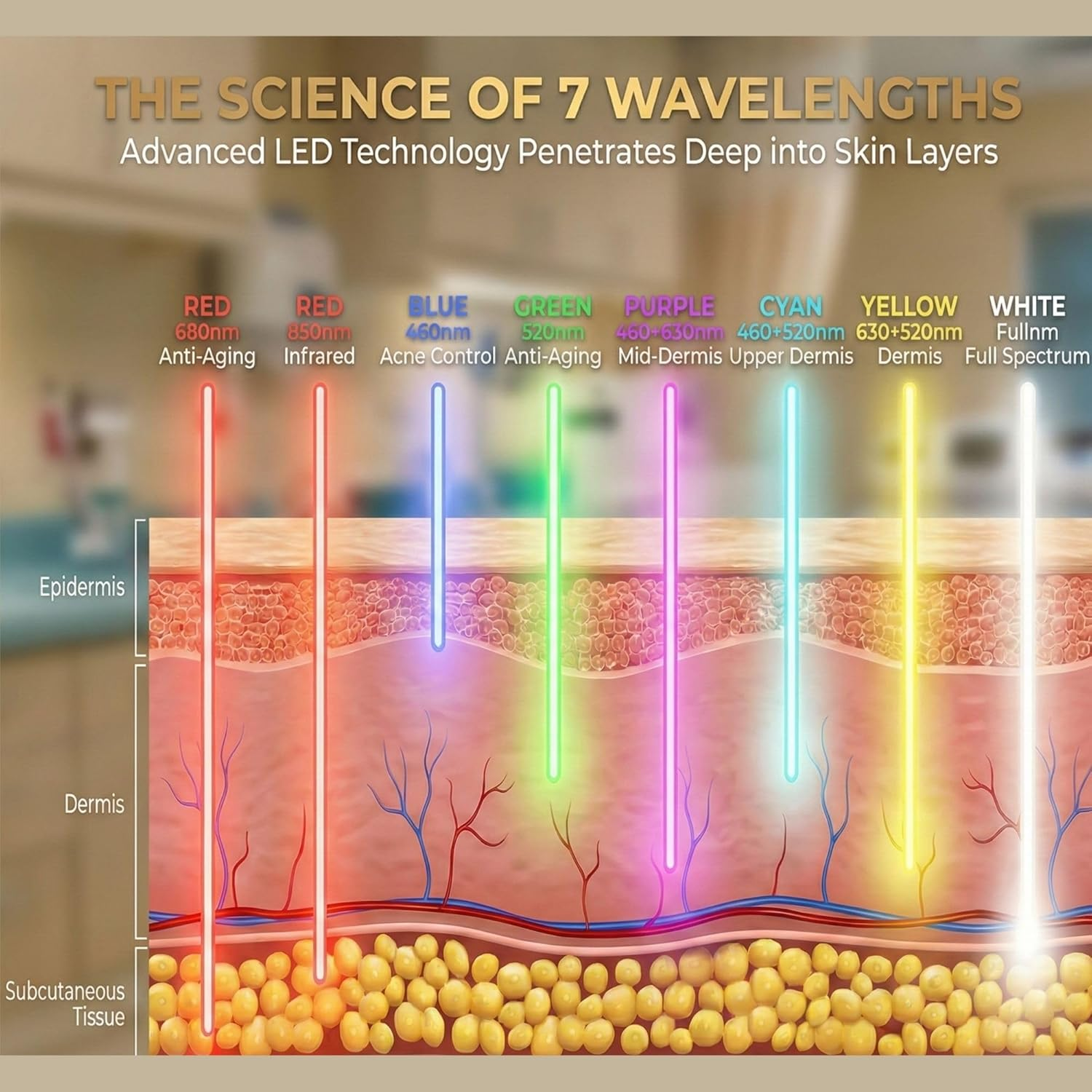 THE SCIENCE OF 7 WAVELENGTHS
Advanced LED Technology Penetrates Deep into Skin Layers

RED
680nm
Anti-Aging

RED
850nm
Infrared

BLUE
460nm
Acne Control

GREEN
520nm
Anti-Aging

PURPLE
460+630nm
Mid-Dermis

CYAN
460+520nm
Upper Dermis

YELLOW
630+520nm
Dermis

WHITE
Fullnm
Full Spectrum

Epidermis

Dermis

Subcutaneous Tissue